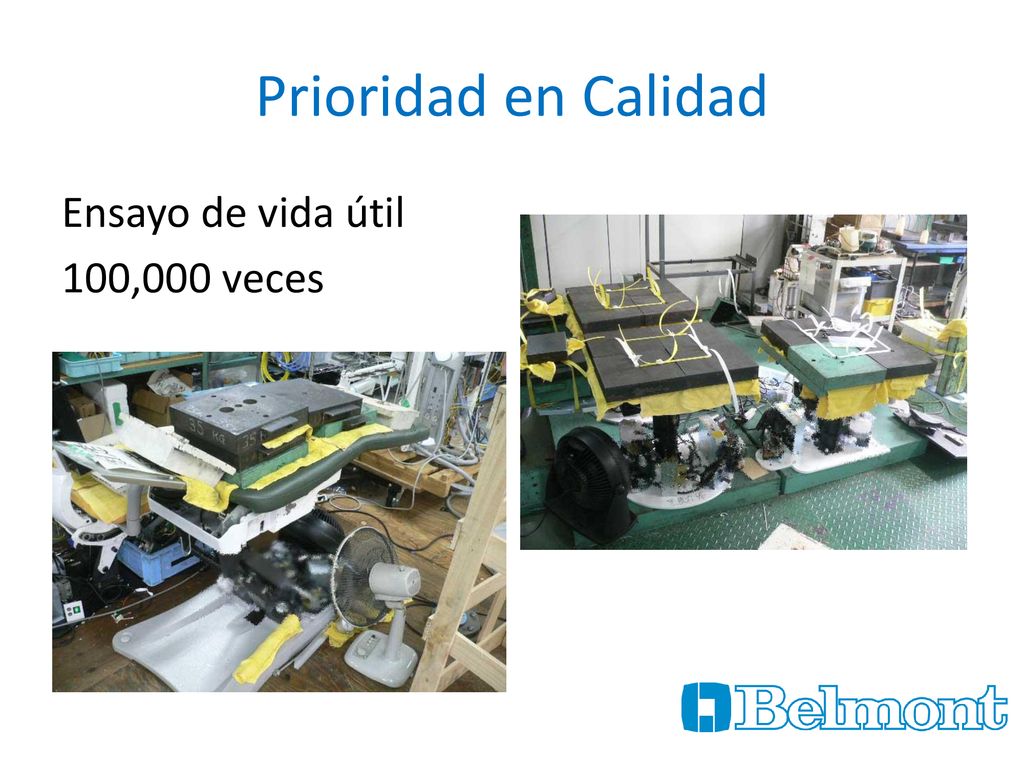 Prioridad en Calidad

Ensayo de vida útil
100,000 veces

35 kg

Belmont